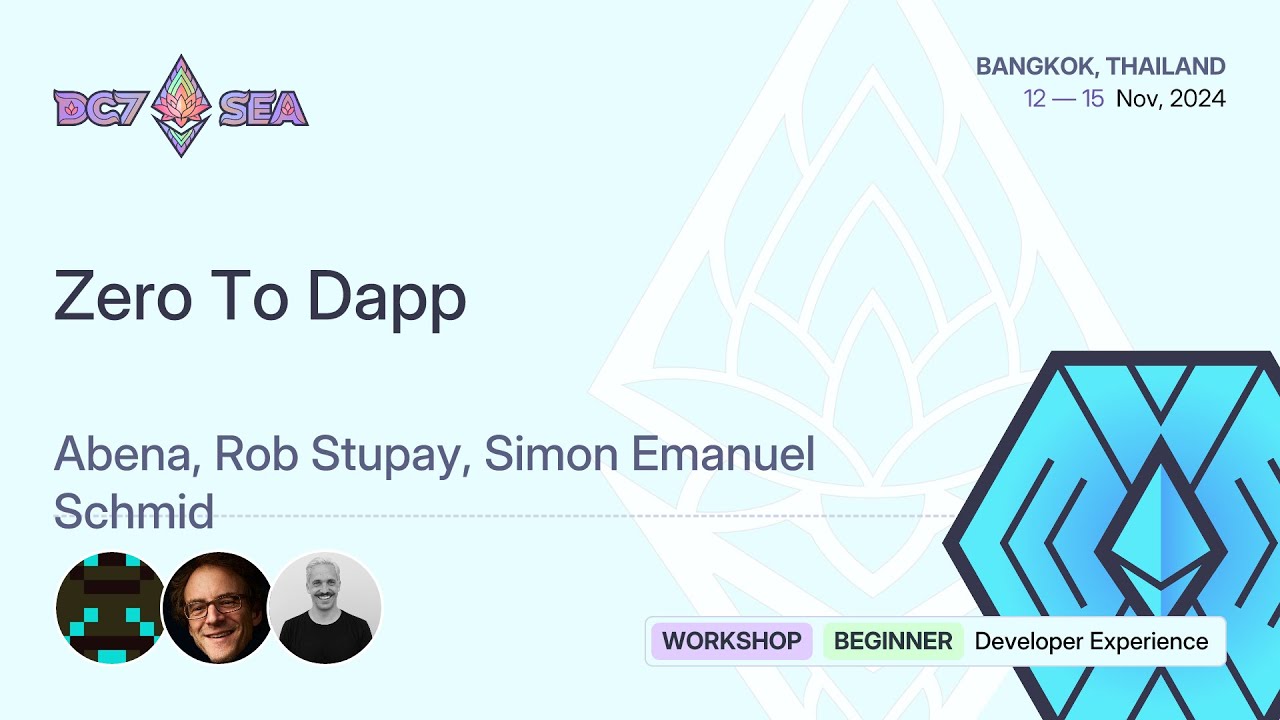 DC7 SEA

BANGKOK, THAILAND
12 — 15 Nov, 2024

Zero To Dapp

Abena, Rob Stupay, Simon Emanuel Schmid

WORKSHOP BEGINNER Developer Experience